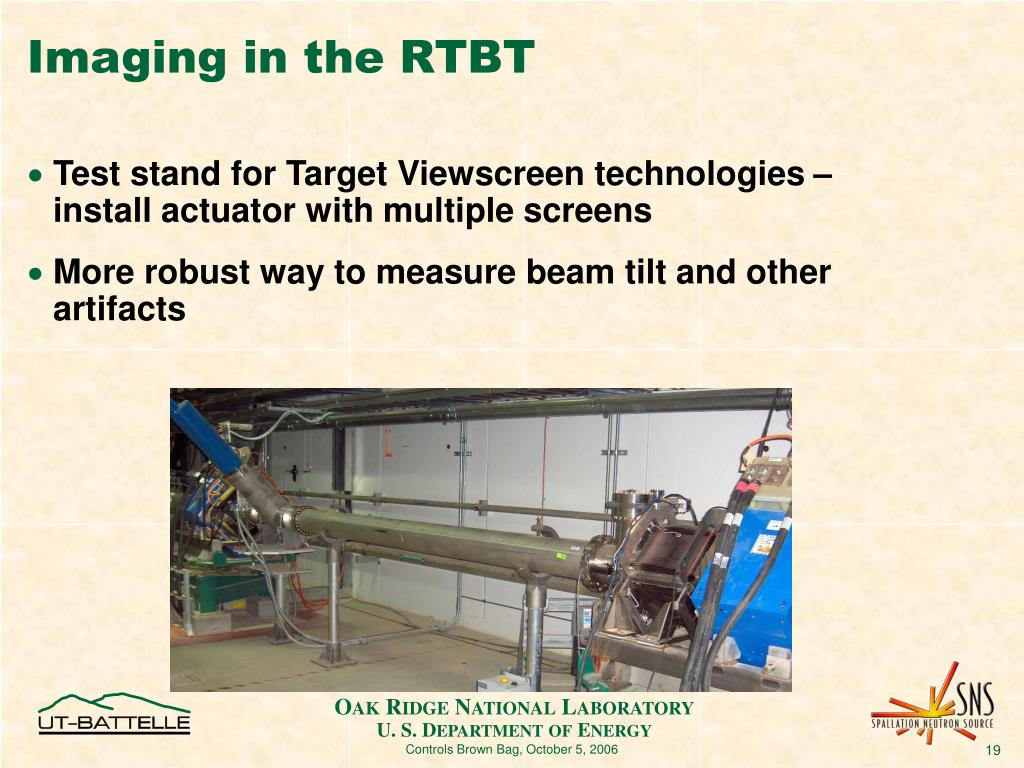 Imaging in the RTBT

• Test stand for Target Viewscreen technologies – install actuator with multiple screens

• More robust way to measure beam tilt and other artifacts

UT-BATTELLE

OAK RIDGE NATIONAL LABORATORY
U. S. DEPARTMENT OF ENERGY

Controls Brown Bag, October 5, 2006

SNS
SPALLATION NEUTRON SOURCE

19